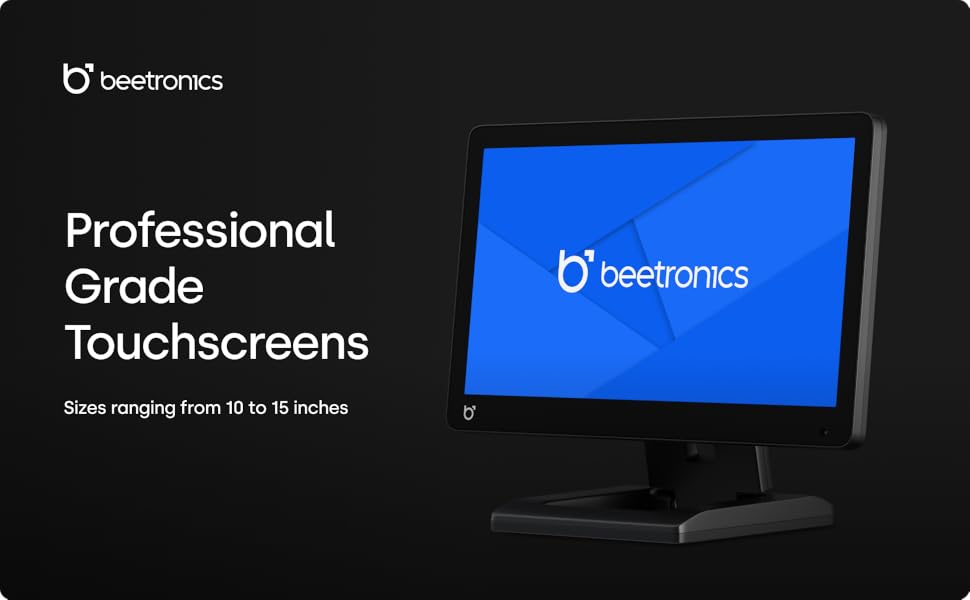 beetronics

Professional Grade Touchscreens

Sizes ranging from 10 to 15 inches

beetronics